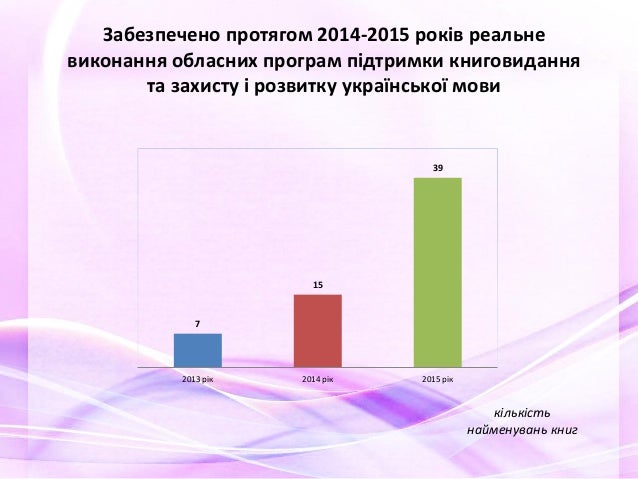 Забезпечено протягом 2014-2015 років реальне виконання обласних програм підтримки книговидання та захисту і розвитку української мови

7
15
39
2013 рік
2014 рік
2015 рік

кількість найменувань книг